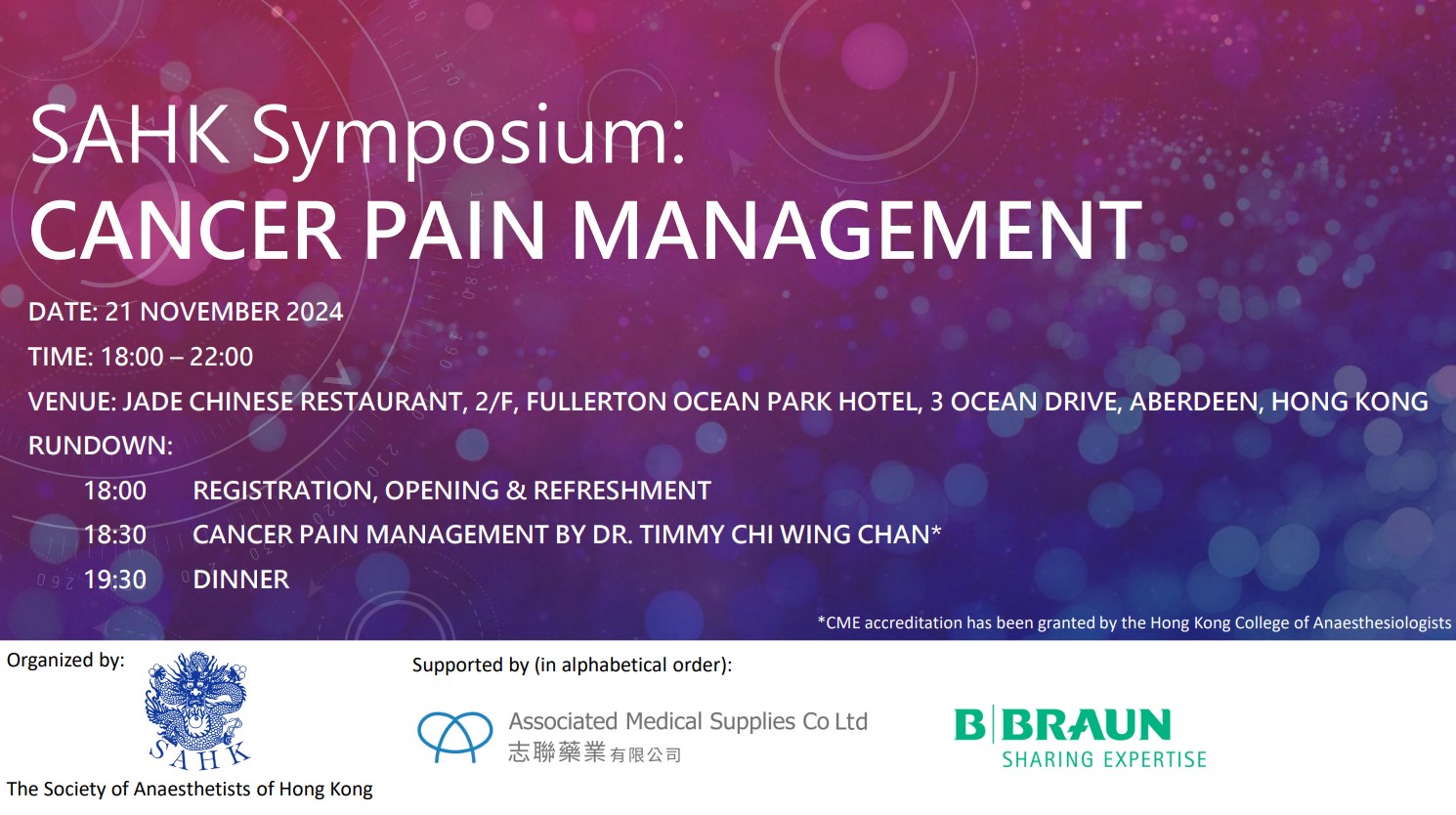 SAHK Symposium:
CANCER PAIN MANAGEMENT

DATE: 21 NOVEMBER 2024
TIME: 18:00 – 22:00
VENUE: JADE CHINESE RESTAURANT, 2/F, FULLERTON OCEAN PARK HOTEL, 3 OCEAN DRIVE, ABERDEEN, HONG KONG
RUNDOWN:
18:00 REGISTRATION, OPENING & REFRESHMENT
18:30 CANCER PAIN MANAGEMENT BY DR. TIMMY CHI WING CHAN*
19:30 DINNER

*CME accreditation has been granted by the Hong Kong College of Anaesthesiologists

Organized by:
SAHK
The Society of Anaesthetists of Hong Kong

Supported by (in alphabetical order):
Associated Medical Supplies Co Ltd
志聯藥業有限公司
B|BRAUN
SHARING EXPERTISE